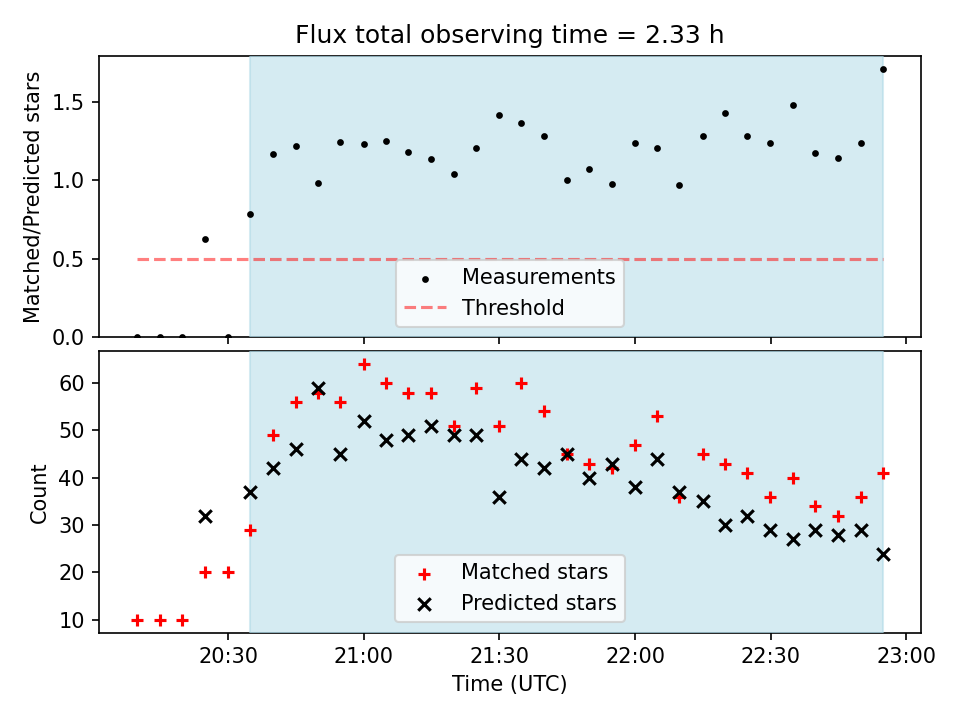 Flux total observing time = 2.33 h

Matched/Predicted stars

1.5
1.0
0.5
0.0

Measurements
Threshold

Count

60
50
40
30
20
10

Matched stars
Predicted stars

20:30
21:00
21:30
22:00
22:30
23:00

Time (UTC)